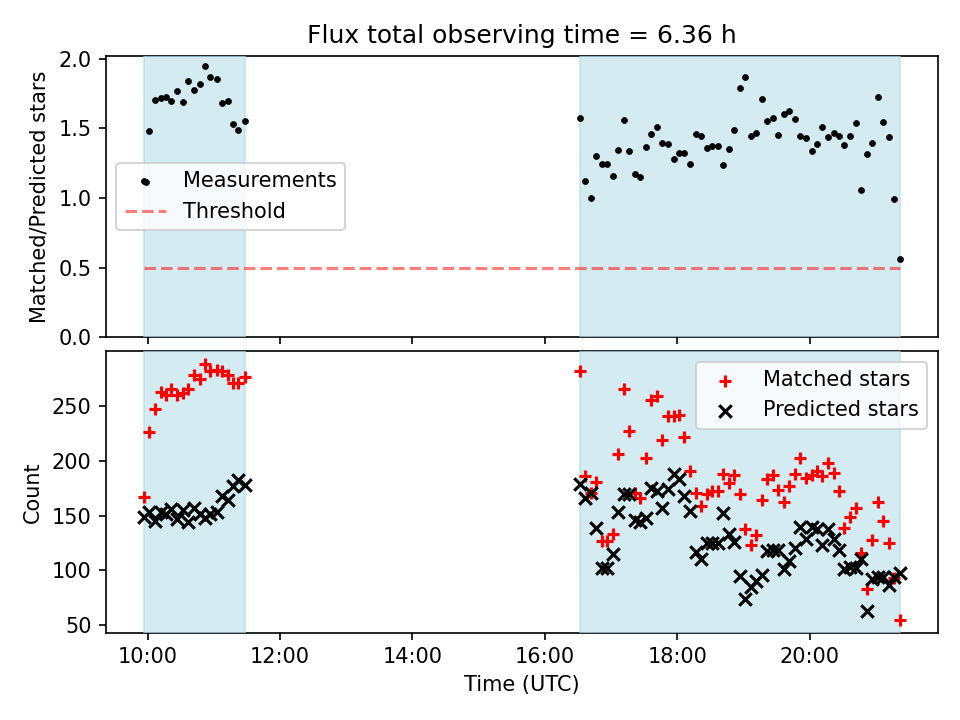 Flux total observing time = 6.36 h

Matched/Predicted stars

2.0
1.5
1.0
0.5
0.0

Measurements
Threshold

Count

250
200
150
100
50

Matched stars
Predicted stars

10:00
12:00
14:00
16:00
18:00
20:00

Time (UTC)